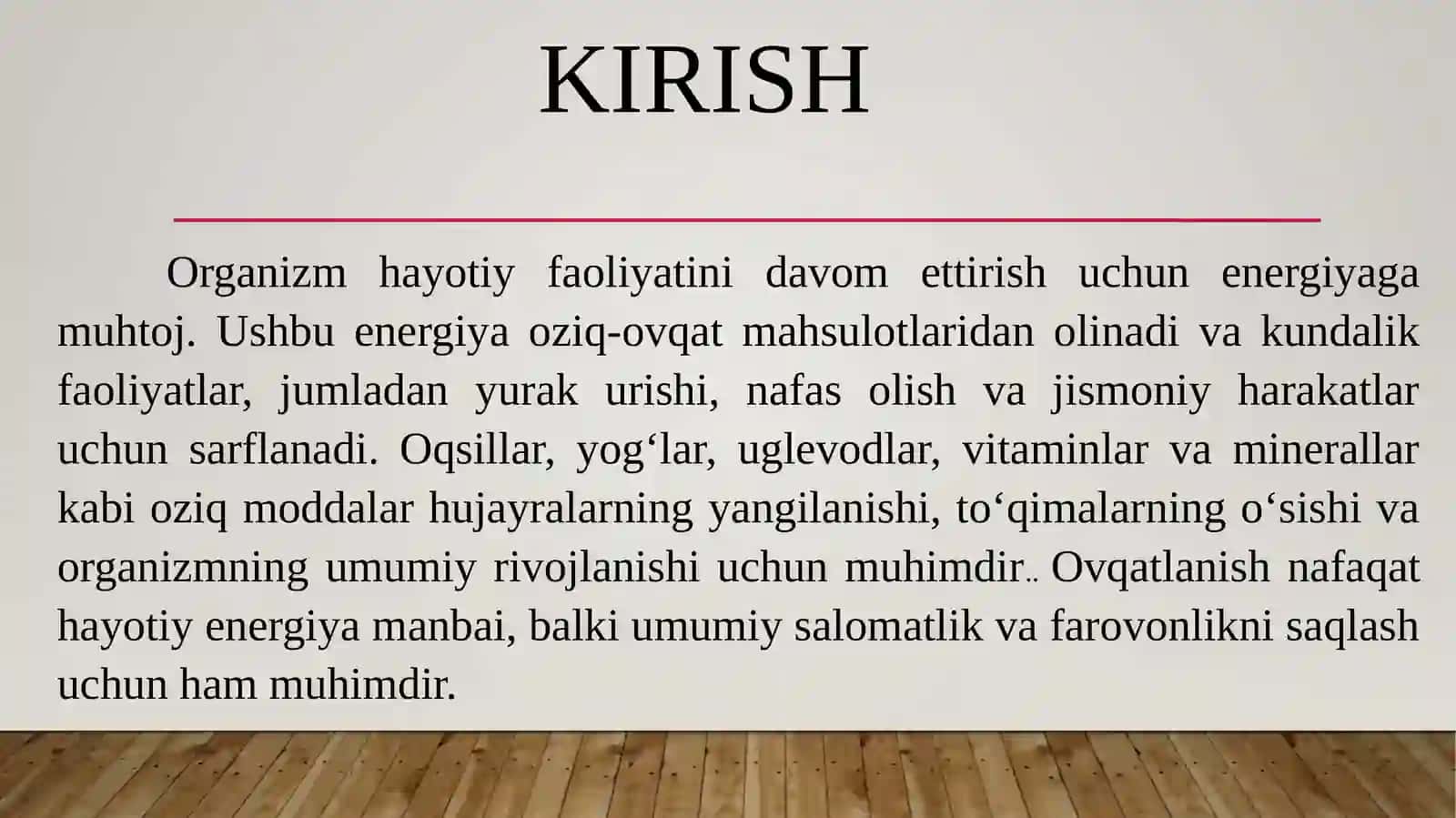 KIRISH

Organizm hayotiy faoliyatini davom ettirish uchun energiyaga muhtoj. Ushbu energiya oziq-ovqat mahsulotlaridan olinadi va kundalik faoliyatlar, jumladan yurak urishi, nafas olish va jismoniy harakatlar uchun sarflanadi. Oqsillar, yog'lar, uglevodlar, vitaminlar va minerallar kabi oziq moddalar hujayralarning yangilanishi, to'qimalarning o'sishi va organizmning umumiy rivojlanishi uchun muhimdir.. Ovqatlanish nafaqat hayotiy energiya manbai, balki umumiy salomatlik va farovonlikni saqlash uchun ham muhimdir.